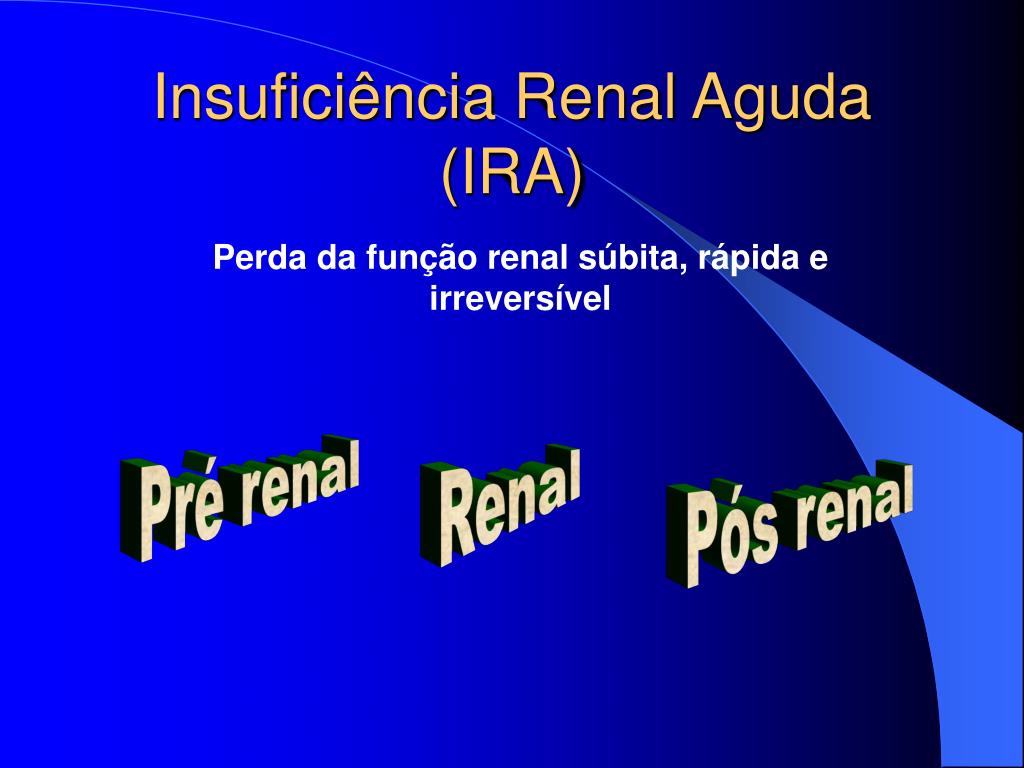 Insuficiência Renal Aguda (IRA)

Perda da função renal súbita, rápida e irreversível

Pré renal

Renal

Pós renal